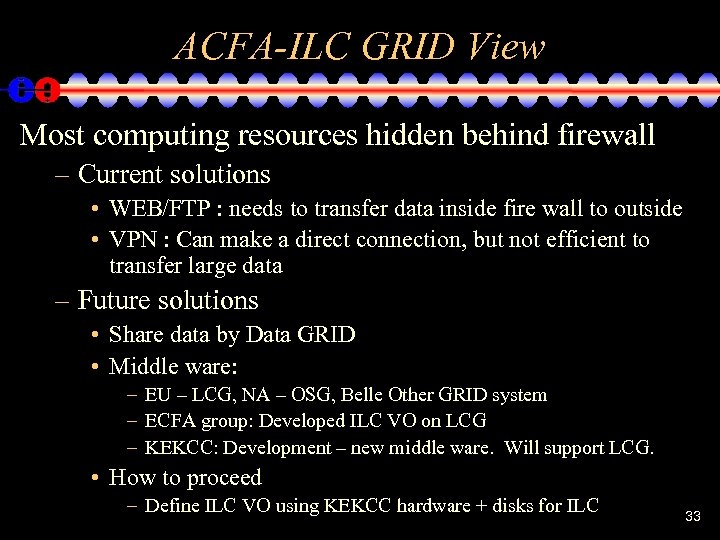 ACFA-ILC GRID View

Most computing resources hidden behind firewall

– Current solutions

• WEB/FTP : needs to transfer data inside fire wall to outside

• VPN : Can make a direct connection, but not efficient to transfer large data

– Future solutions

• Share data by Data GRID

• Middle ware:

– EU – LCG, NA – OSG, Belle Other GRID system

– ECFA group: Developed ILC VO on LCG

– KEKCC: Development – new middle ware. Will support LCG.

• How to proceed

– Define ILC VO using KEKCC hardware + disks for ILC

33